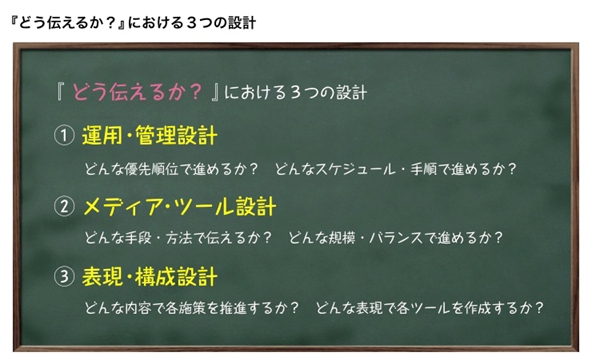 『どう伝えるか？』における３つの設計

『どう伝えるか？』における３つの設計

① 運用・管理設計

どんな優先順位で進めるか？　どんなスケジュール・手順で進めるか？

② メディア・ツール設計

どんな手段・方法で伝えるか？　どんな規模・バランスで進めるか？

③ 表現・構成設計

どんな内容で各施策を推進するか？　どんな表現で各ツールを作成するか？